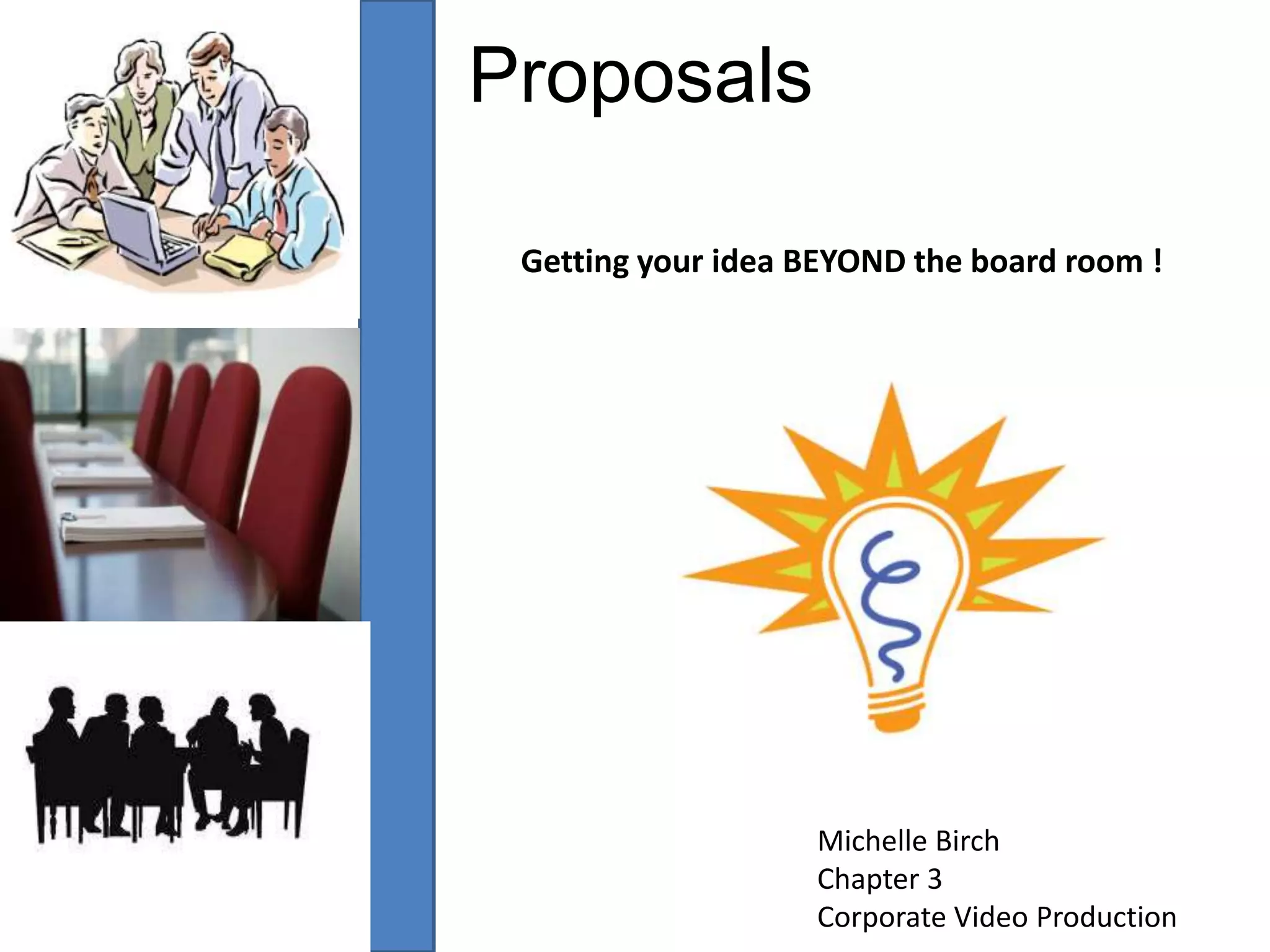 Proposals

Getting your idea BEYOND the board room !

Michelle Birch
Chapter 3
Corporate Video Production